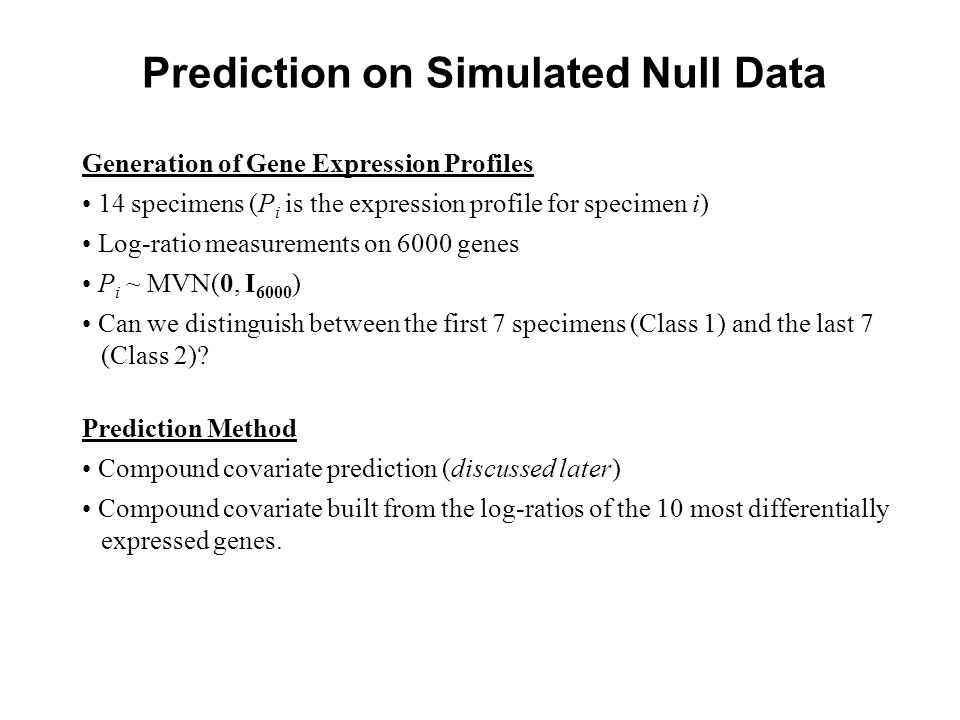 Prediction on Simulated Null Data

Generation of Gene Expression Profiles

• 14 specimens ($P_i$ is the expression profile for specimen $i$)

• Log-ratio measurements on 6000 genes

• $P_i \sim \text{MVN}(\mathbf{0}, \mathbf{I}_{6000})$

• Can we distinguish between the first 7 specimens (Class 1) and the last 7 (Class 2)?

Prediction Method

• Compound covariate prediction (discussed later)

• Compound covariate built from the log-ratios of the 10 most differentially expressed genes.